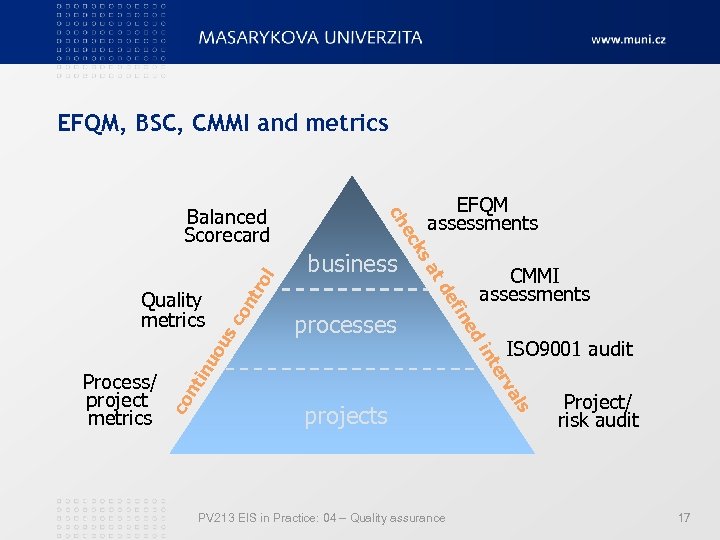 MASARYKOVA UNIVERZITA

www.muni.cz

EFQM, BSC, CMMI and metrics

Balanced Scorecard

Quality metrics

Process/ project metrics

continuous control

business

processes

projects

checks at defined intervals

EFQM assessments

CMMI assessments

ISO9001 audit

Project/ risk audit

PV213 EIS in Practice: 04 – Quality assurance

17